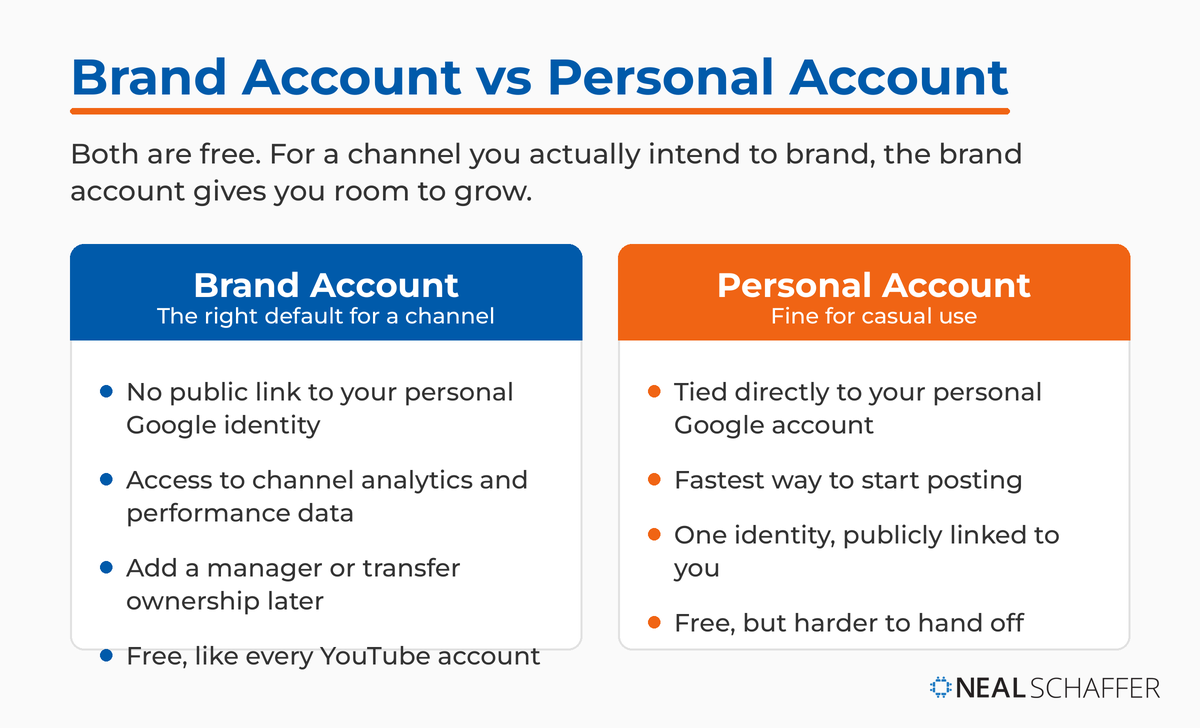 Brand Account vs Personal Account

Both are free. For a channel you actually intend to brand, the brand account gives you room to grow.

Brand Account
The right default for a channel

- No public link to your personal Google identity
- Access to channel analytics and performance data
- Add a manager or transfer ownership later
- Free, like every YouTube account

Personal Account
Fine for casual use

- Tied directly to your personal Google account
- Fastest way to start posting
- One identity, publicly linked to you
- Free, but harder to hand off

NEAL SCHAFFER